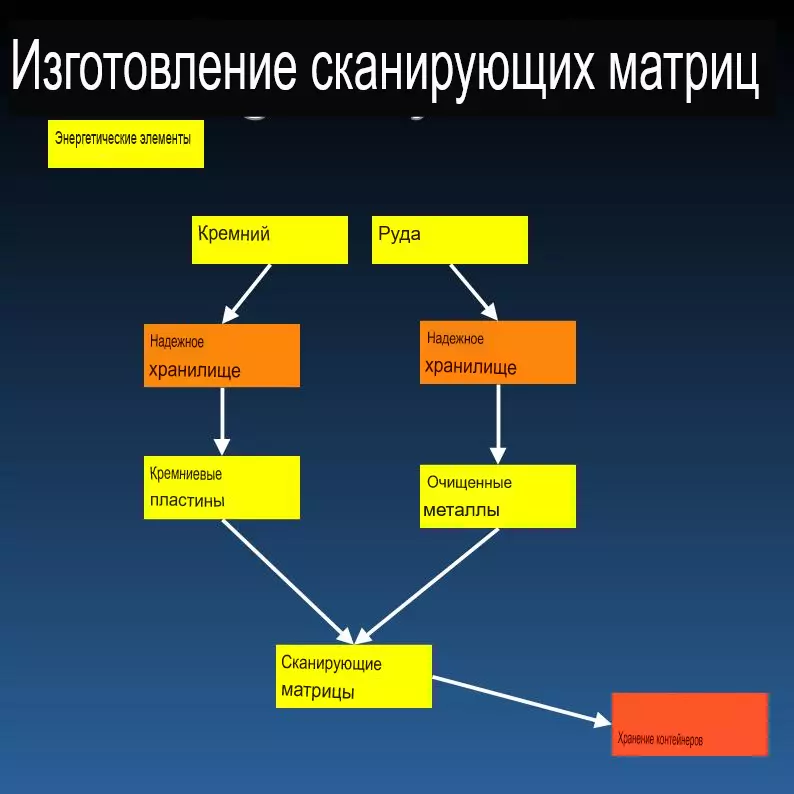 Изготовление сканирующих матриц

Энергетические элементы

Кремний

Руда

Надежное хранилище

Надежное хранилище

Кремниевые пластины

Очищенные металлы

Сканирующие матрицы

Хранение контейнеров